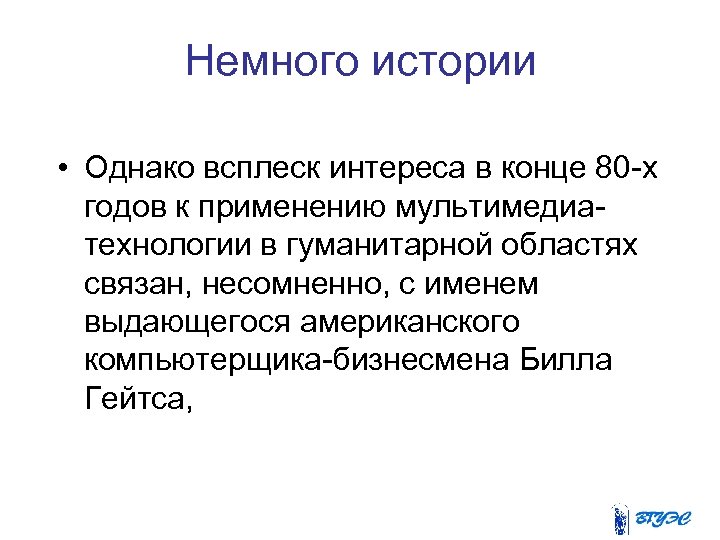 Немного истории

• Однако всплеск интереса в конце 80-х годов к применению мультимедиа-технологии в гуманитарной областях связан, несомненно, с именем выдающегося американского компьютерщика-бизнесмена Билла Гейтса,

ВГУЭС